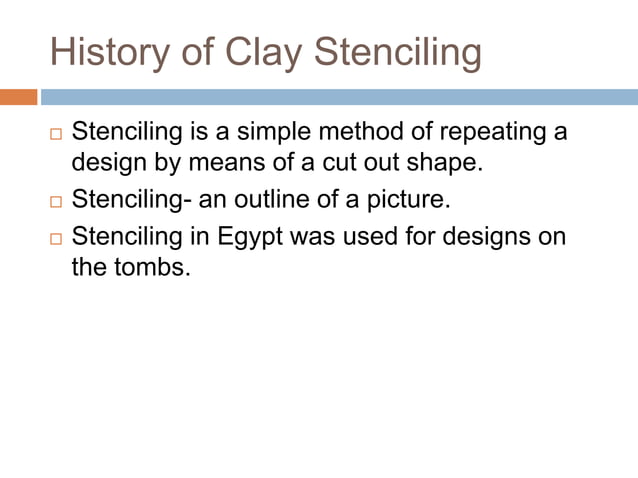 History of Clay Stenciling

□ Stenciling is a simple method of repeating a design by means of a cut out shape.

□ Stenciling- an outline of a picture.

□ Stenciling in Egypt was used for designs on the tombs.